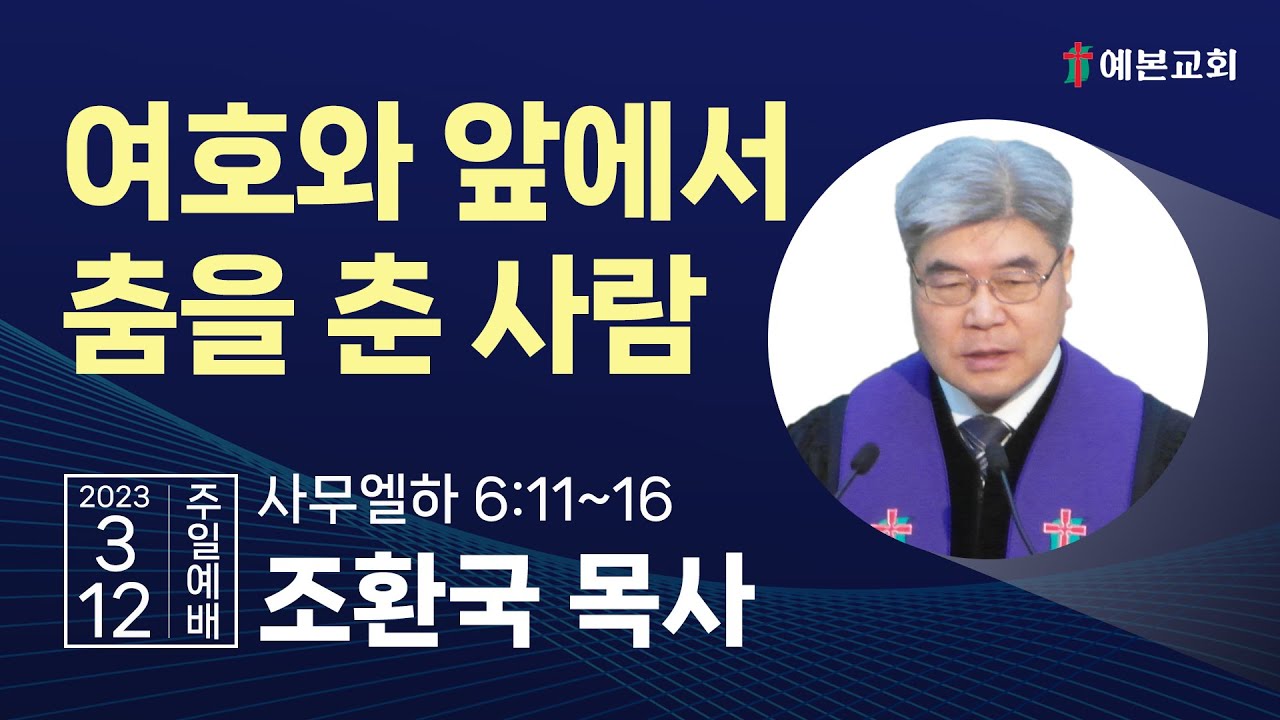 예본교회

여호와 앞에서 춤을 춘 사람

2023
3
12
주일예배

사무엘하 6:11~16
조환국 목사